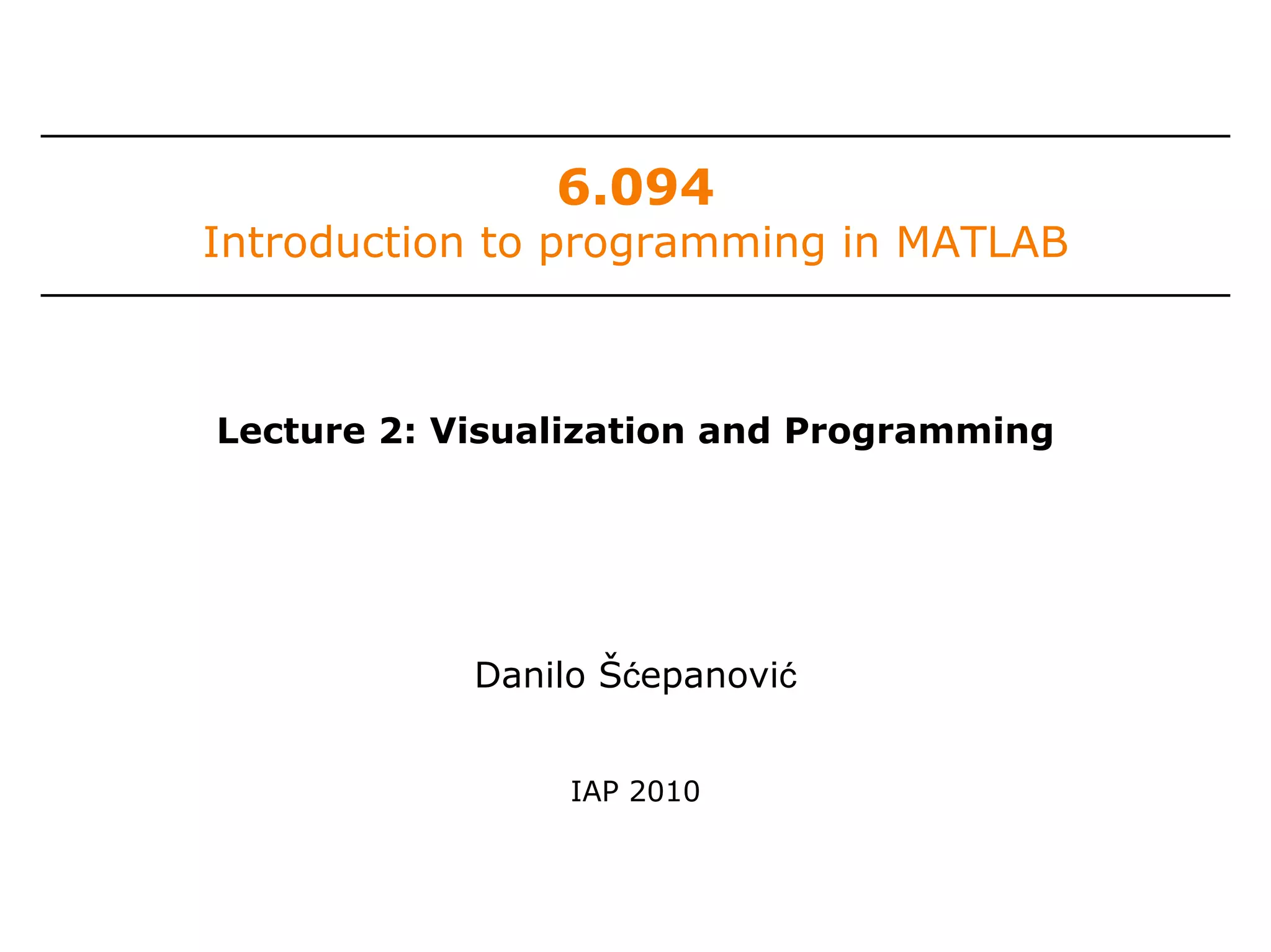 6.094
Introduction to programming in MATLAB

Lecture 2: Visualization and Programming

Danilo Šćepanović

IAP 2010